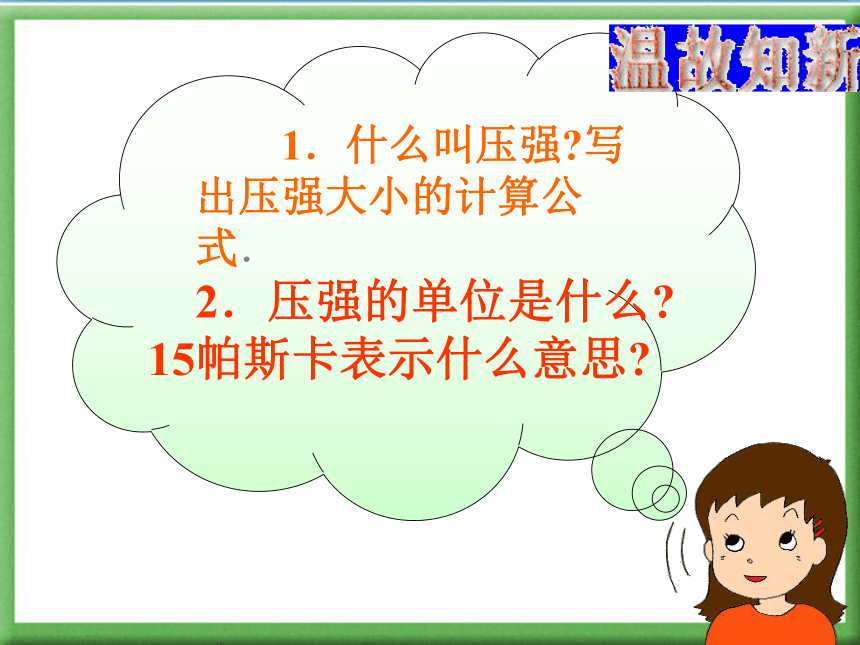 温故知新

1．什么叫压强?写出压强大小的计算公式.

2．压强的单位是什么?15帕斯卡表示什么意思?